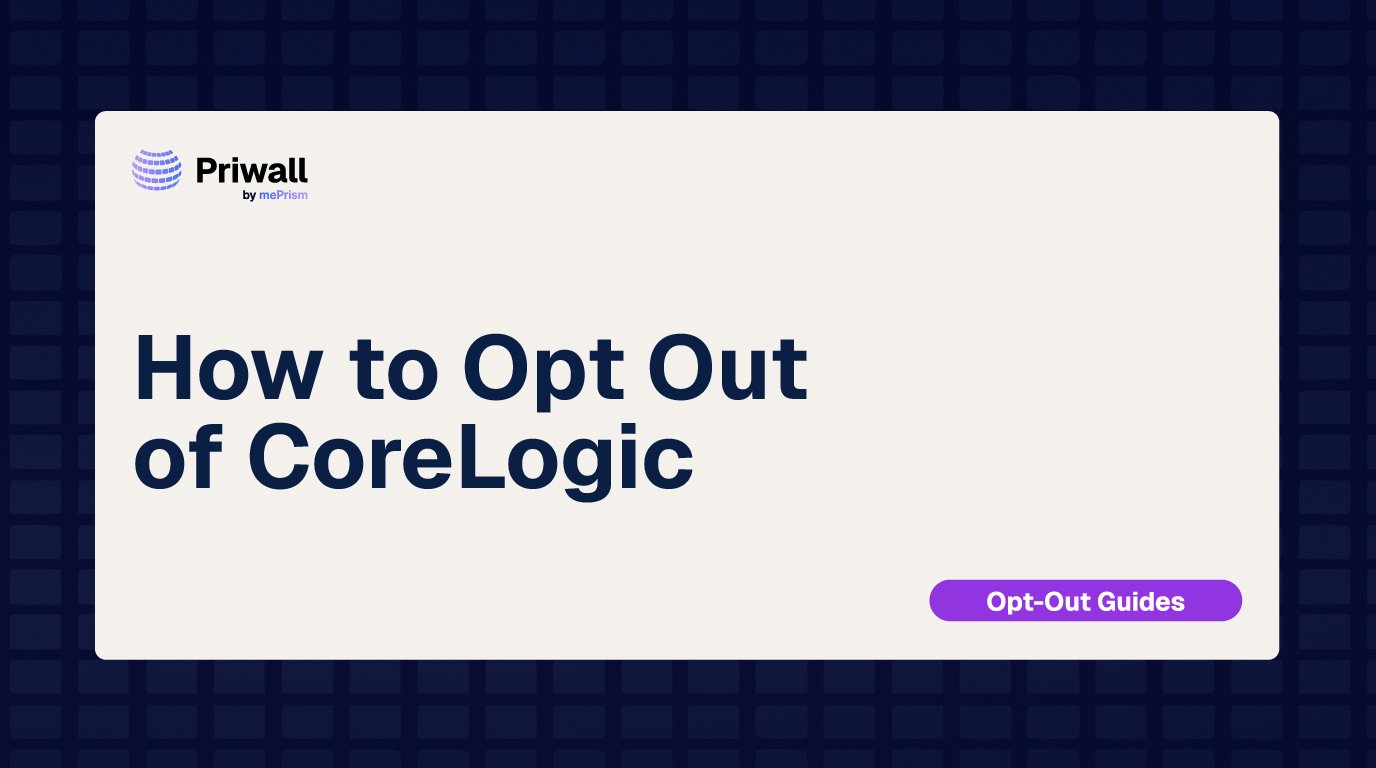 Priwall
by mePrism

How to Opt Out of CoreLogic

Opt-Out Guides